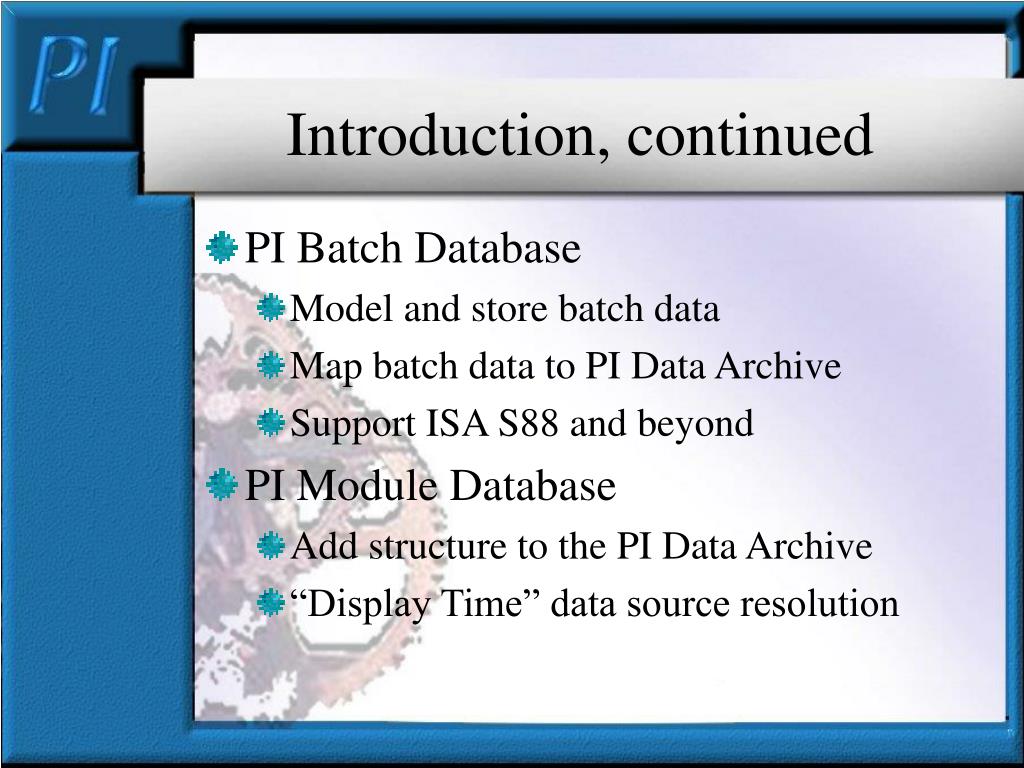 PI

Introduction, continued

PI Batch Database
Model and store batch data
Map batch data to PI Data Archive
Support ISA S88 and beyond

PI Module Database
Add structure to the PI Data Archive
“Display Time” data source resolution